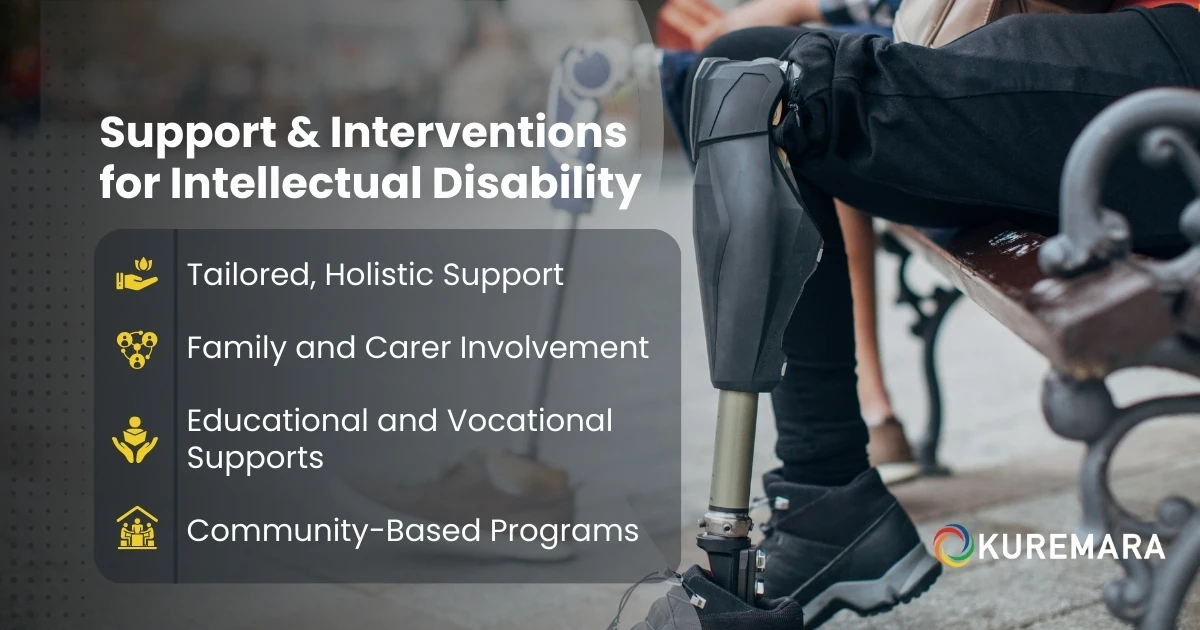 Support & Interventions for Intellectual Disability

Tailored, Holistic Support

Family and Carer Involvement

Educational and Vocational Supports

Community-Based Programs

KUREMARA